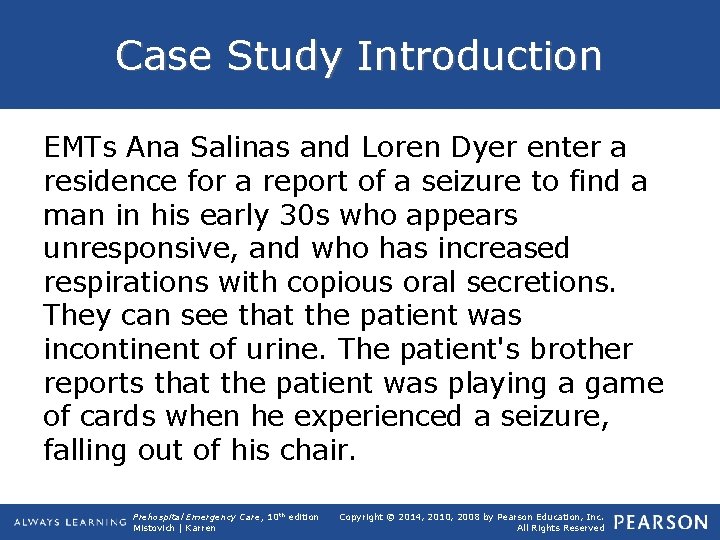 Case Study Introduction

EMTs Ana Salinas and Loren Dyer enter a residence for a report of a seizure to find a man in his early 30s who appears unresponsive, and who has increased respirations with copious oral secretions. They can see that the patient was incontinent of urine. The patient's brother reports that the patient was playing a game of cards when he experienced a seizure, falling out of his chair.

ALWAYS LEARNING

Prehospital Emergency Care, 10$^{th}$ edition
Mistovich | Karren

Copyright © 2014, 2010, 2008 by Pearson Education, Inc.
All Rights Reserved

PEARSON